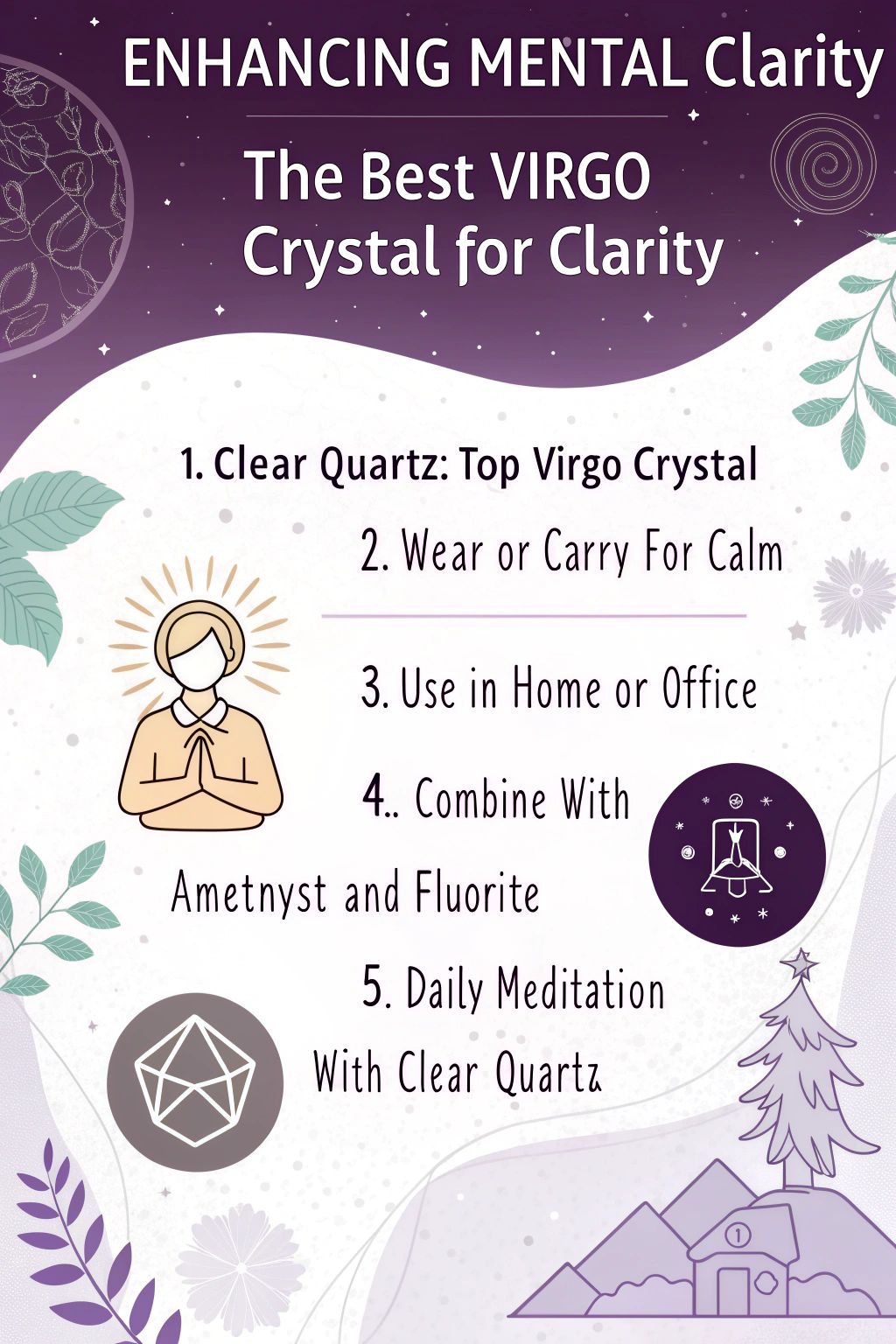 ENHANCING MENTAL Clarity

The Best VIRGO Crystal for Clarity

1. Clear Quartz: Top Virgo Crystal

2. Wear or Carry For Calm

3. Use in Home or Office

4.. Combine With Ametnyst and Fluorite

5. Daily Meditation With Clear Quartz

1